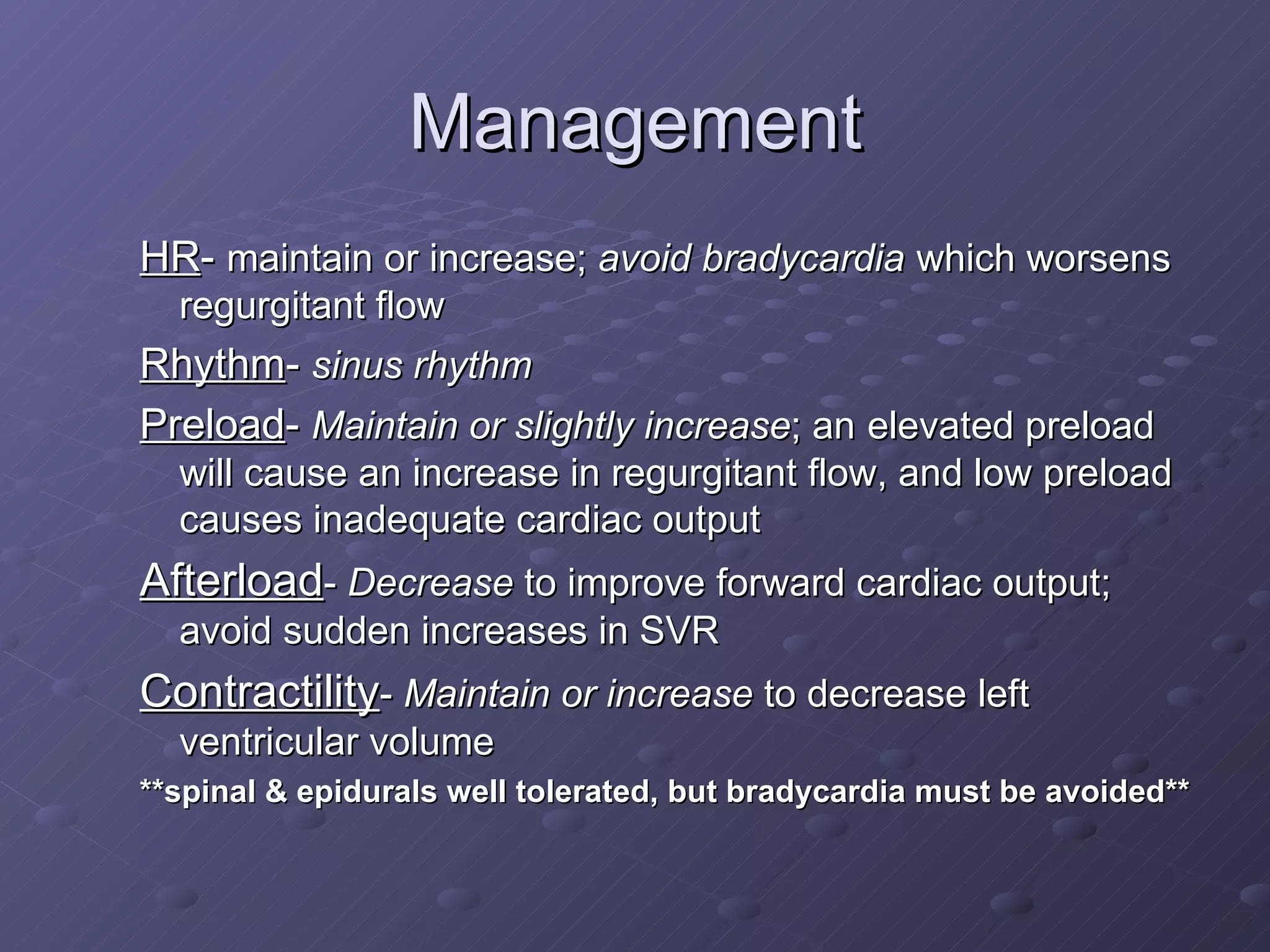 Management

HR- maintain or increase; avoid bradycardia which worsens regurgitant flow

Rhythm- sinus rhythm

Preload- Maintain or slightly increase; an elevated preload will cause an increase in regurgitant flow, and low preload causes inadequate cardiac output

Afterload- Decrease to improve forward cardiac output; avoid sudden increases in SVR

Contractility- Maintain or increase to decrease left ventricular volume

**spinal & epidurals well tolerated, but bradycardia must be avoided**